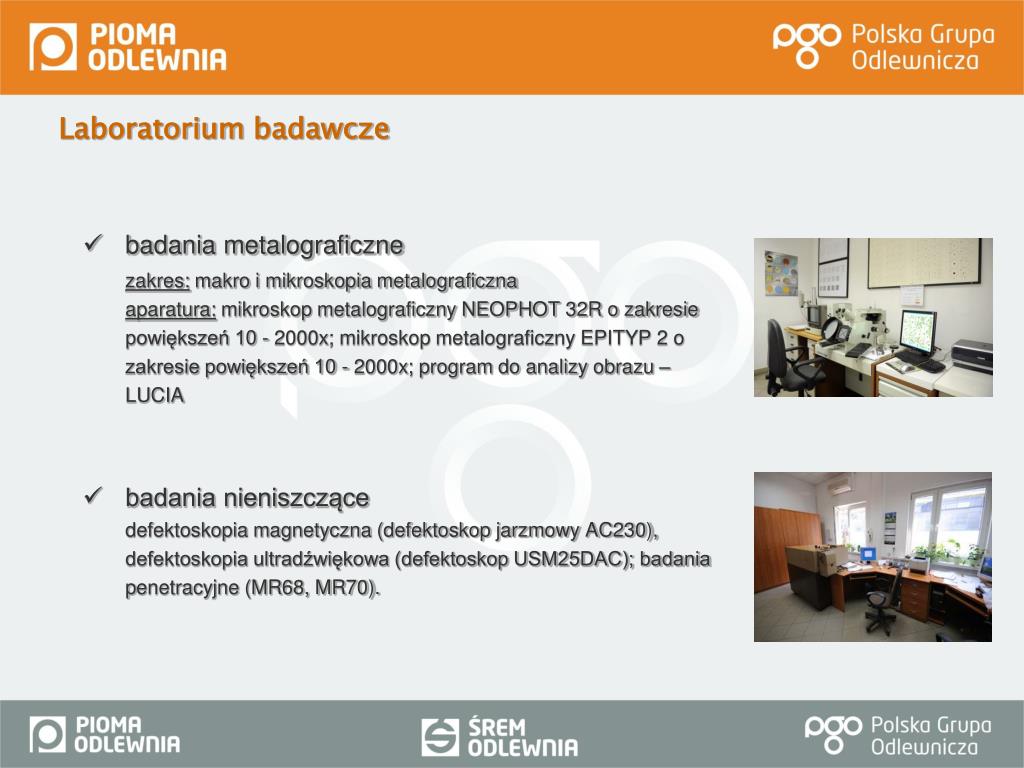 PIOMA ODLEWNIA

pgo Polska Grupa Odlewnicza

Laboratorium badawcze

✓ badania metalograficzne
zakres: makro i mikroskopia metalograficzna
aparatura: mikroskop metalograficzny NEOPHOT 32R o zakresie powiększeń 10 - 2000x; mikroskop metalograficzny EPITYP 2 o zakresie powiększeń 10 - 2000x; program do analizy obrazu – LUCIA

✓ badania nieniszczące
defektoskopia magnetyczna (defektoskop jarzmowy AC230), defektoskopia ultradźwiękowa (defektoskop USM25DAC); badania penetracyjne (MR68, MR70).

PIOMA ODLEWNIA

ŚREM ODLEWNIA

pgo Polska Grupa Odlewnicza